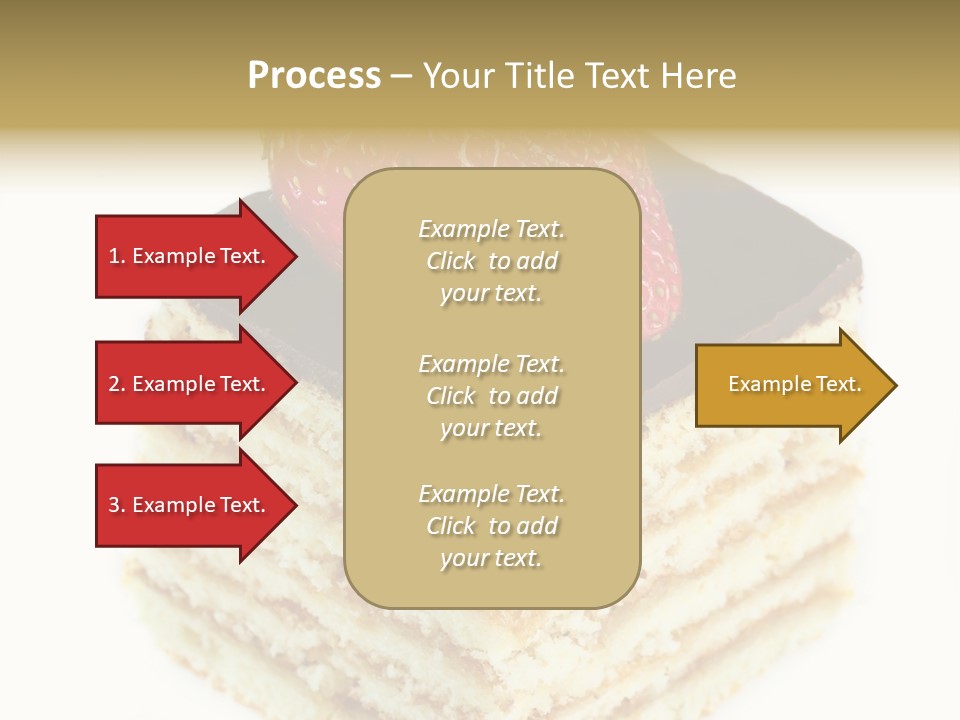 Process – Your Title Text Here

1. Example Text.

2. Example Text.

3. Example Text.

Example Text. Click to add your text.

Example Text. Click to add your text.

Example Text. Click to add your text.

Example Text.